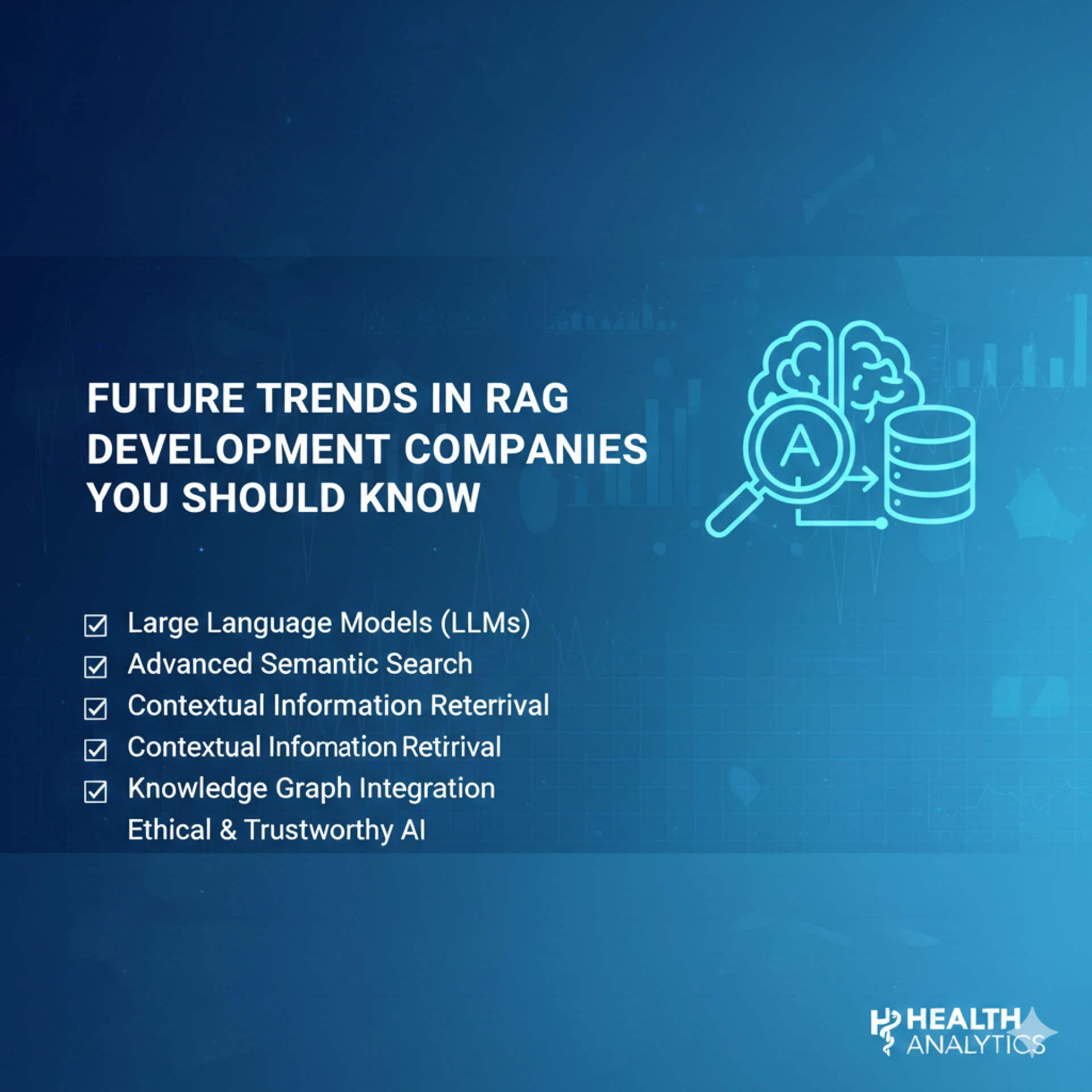 FUTURE TRENDS IN RAG DEVELOPMENT COMPANIES YOU SHOULD KNOW

A

☑ Large Language Models (LLMs)
☑ Advanced Semantic Search
☑ Contextual Information Reterrival
☑ Contextual Infomation Retirival
☑ Knowledge Graph Integration
Ethical & Trustworthy AI

HEALTH ANALYTICS